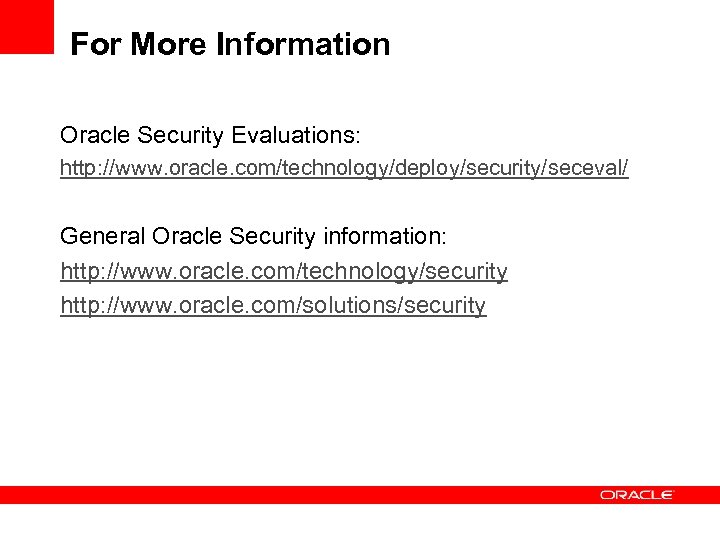 For More Information

Oracle Security Evaluations:
http://www.oracle.com/technology/deploy/security/seceval/

General Oracle Security information:
http://www.oracle.com/technology/security
http://www.oracle.com/solutions/security

ORACLE